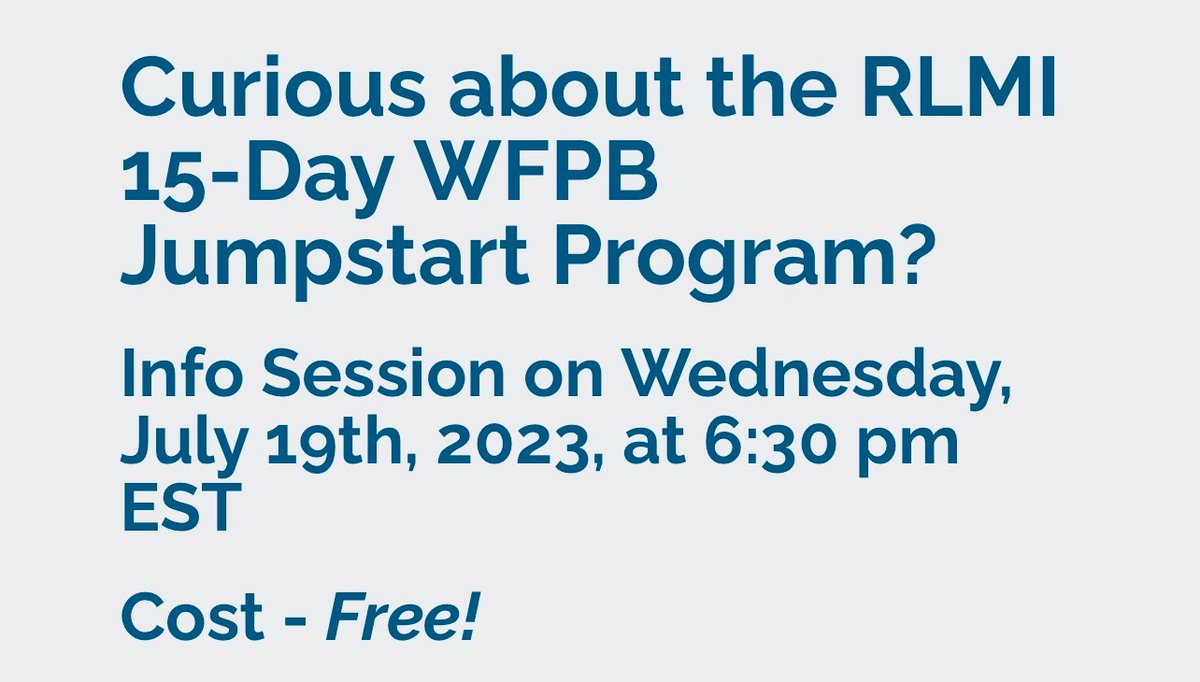 Curious about the RLMI 15-Day WFPB Jumpstart Program?

Info Session on Wednesday, July 19th, 2023, at 6:30 pm EST

Cost - Free!